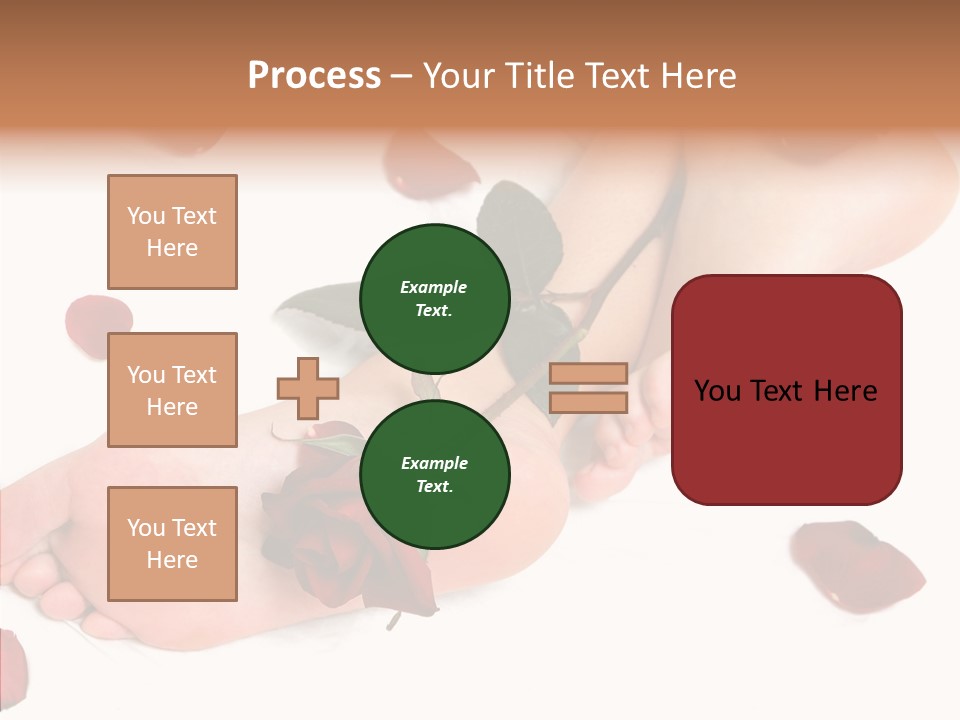 Process – Your Title Text Here

You Text Here

You Text Here

You Text Here

Example Text.

Example Text.

You Text Here